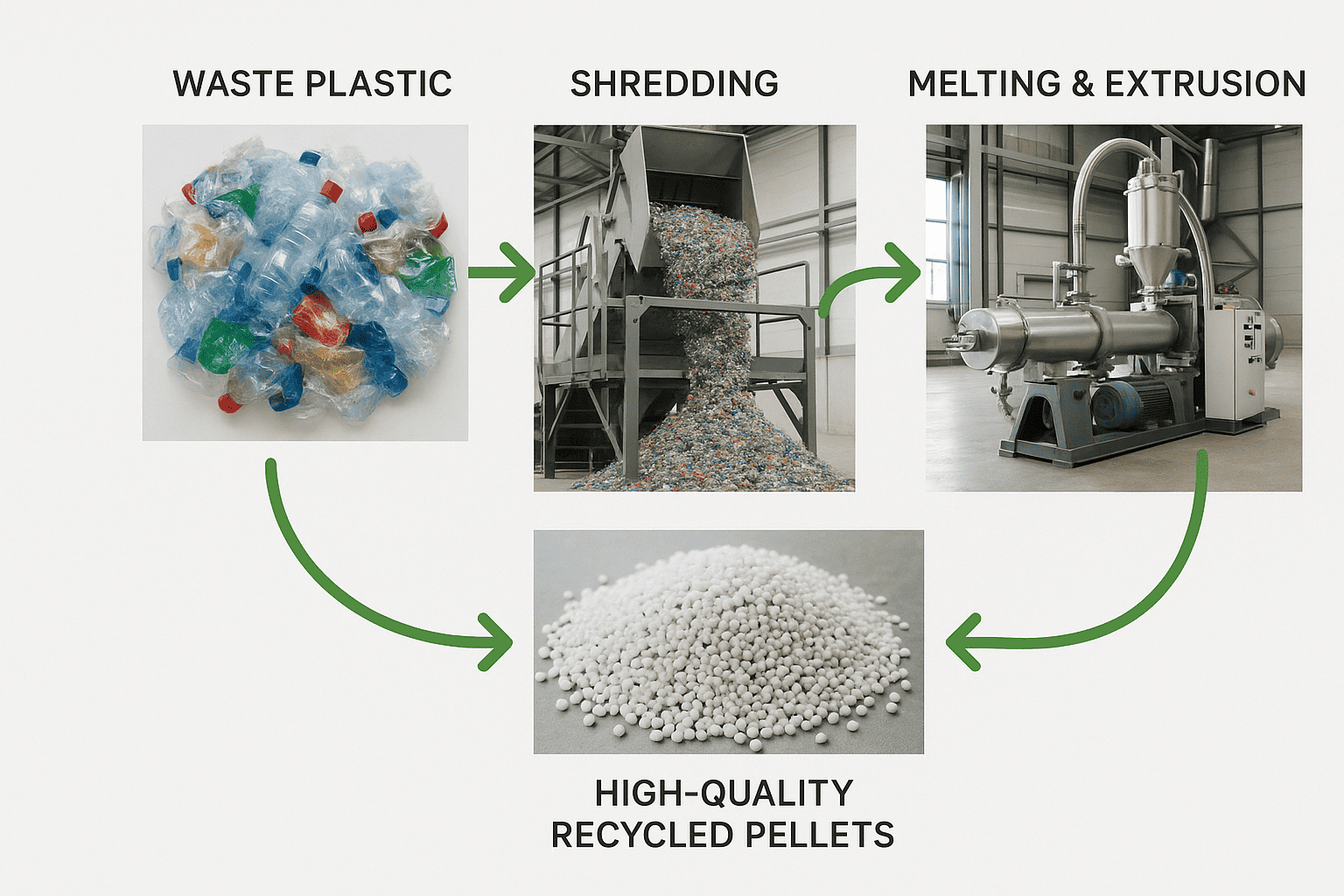 WASTE PLASTIC

SHREDDING

MELTING & EXTRUSION

HIGH-QUALITY RECYCLED PELLETS